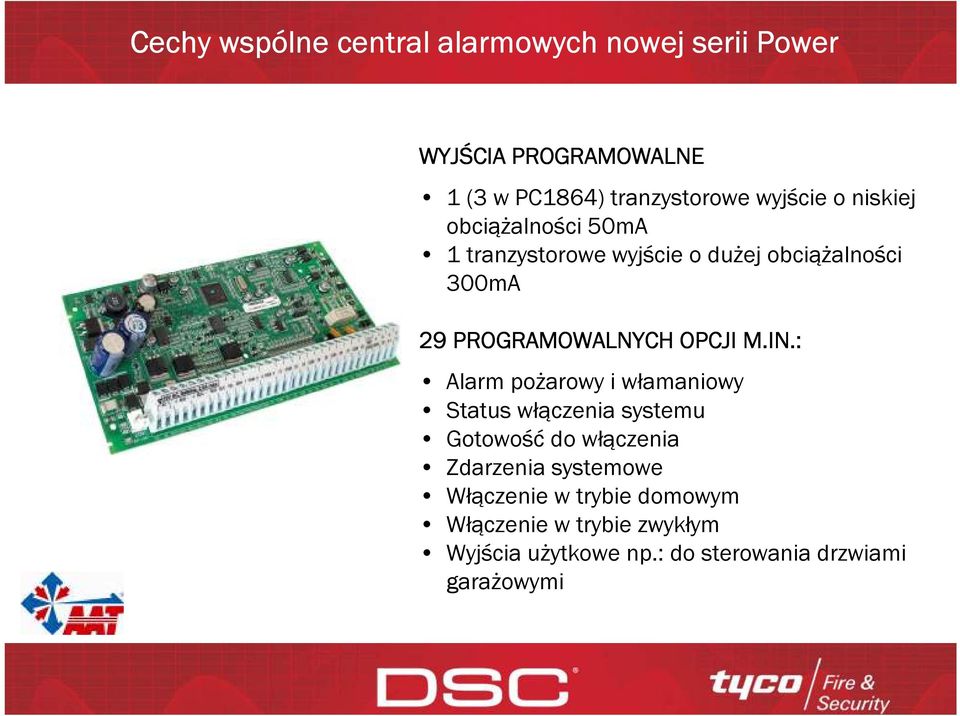 Cechy wspólne central alarmowych nowej serii Power

WYJŚCIA PROGRAMOWALNE

• 1 (3 w PC1864) tranzystorowe wyjście o niskiej obciążalności 50mA
• 1 tranzystorowe wyjście o dużej obciążalności 300mA

29 PROGRAMOWALNYCH OPCJI M.IN.:

• Alarm pożarowy i włamaniowy
• Status włączenia systemu
• Gotowość do włączenia
• Zdarzenia systemowe
• Włączenie w trybie domowym
• Włączenie w trybie zwykłym
• Wyjścia użytkowe np.: do sterowania drzwiami garażowymi

AAT

DSC

tyco Fire & Security